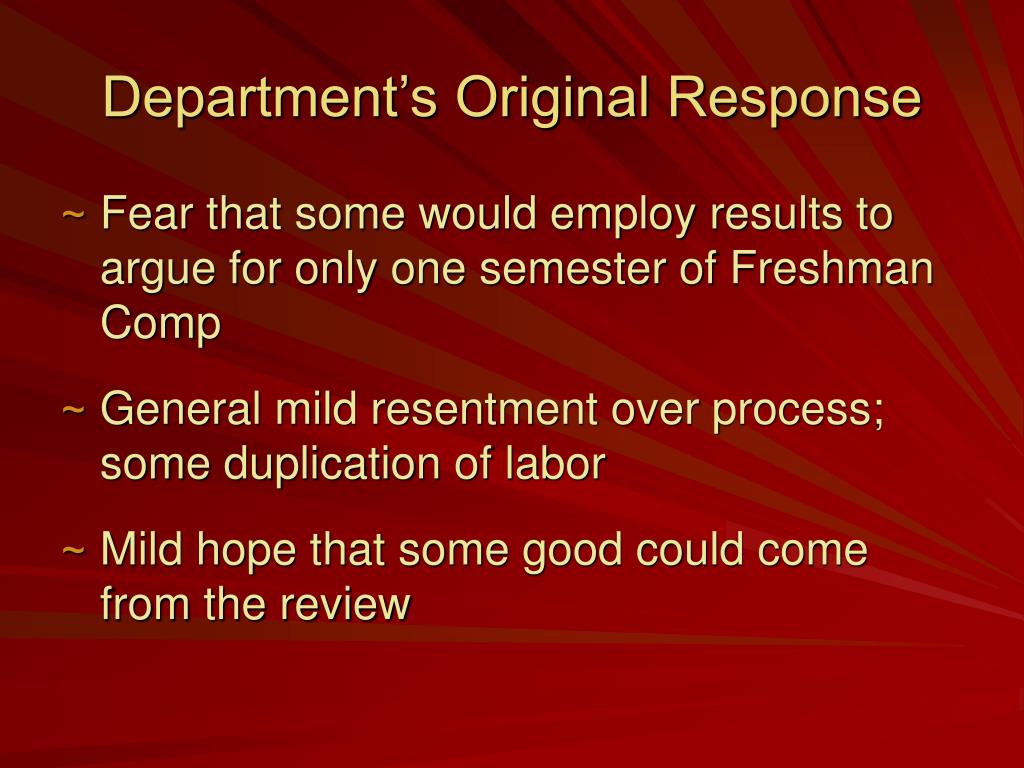 Department’s Original Response

~ Fear that some would employ results to argue for only one semester of Freshman Comp

~ General mild resentment over process; some duplication of labor

~ Mild hope that some good could come from the review